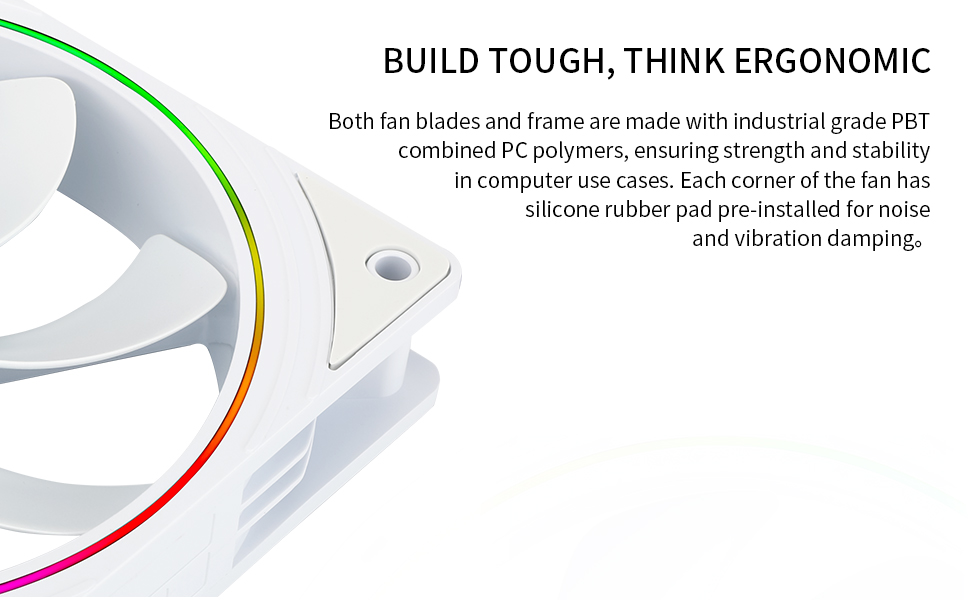 BUILD TOUGH, THINK ERGONOMIC

Both fan blades and frame are made with industrial grade PBT combined PC polymers, ensuring strength and stability in computer use cases. Each corner of the fan has silicone rubber pad pre-installed for noise and vibration damping。